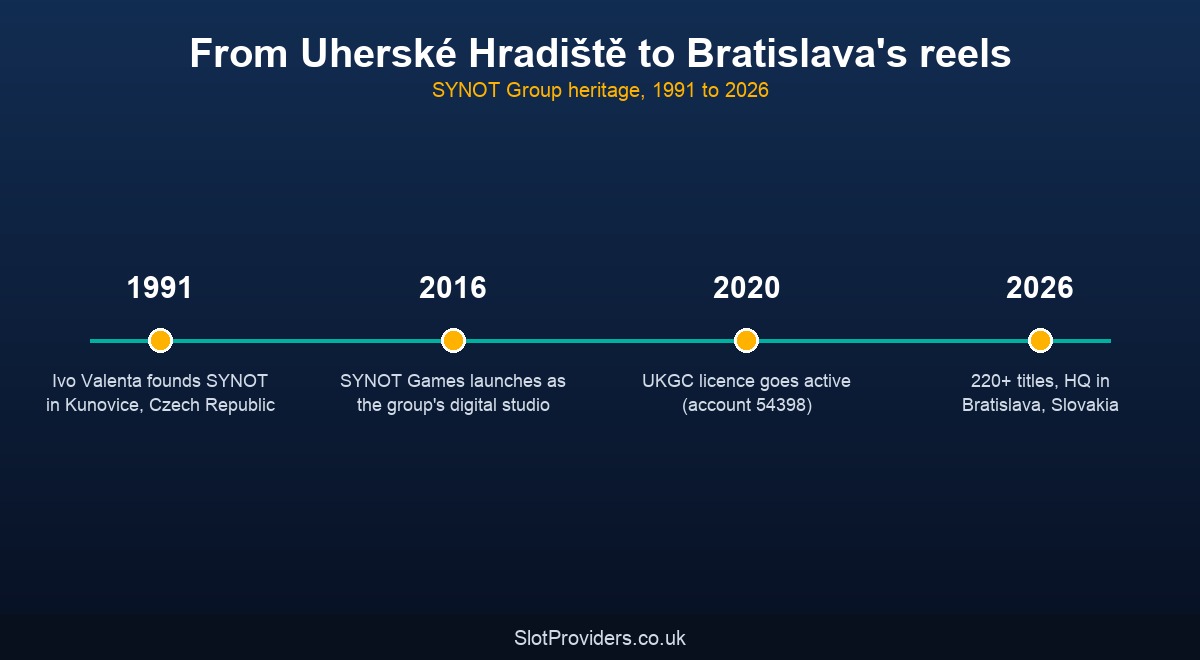 From Uherské Hradiště to Bratislava's reels

SYNOT Group heritage, 1991 to 2026

1991

Ivo Valenta founds SYNOT in Kunovice, Czech Republic

2016

SYNOT Games launches as the group's digital studio

2020

UKGC licence goes active (account 54398)

2026

220+ titles, HQ in Bratislava, Slovakia

SlotProviders.co.uk